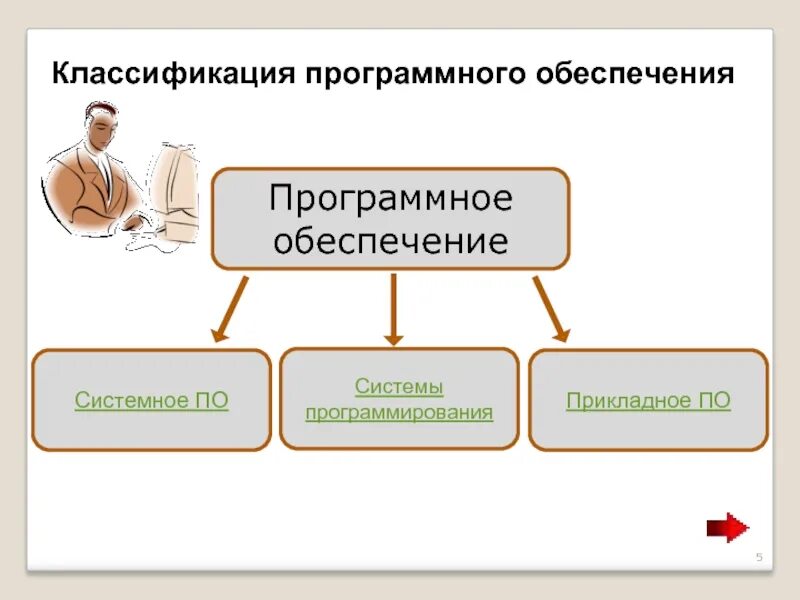 Классификация программного обеспечения

Программное обеспечение

Системное ПО

Системы программирования

Прикладное ПО

5